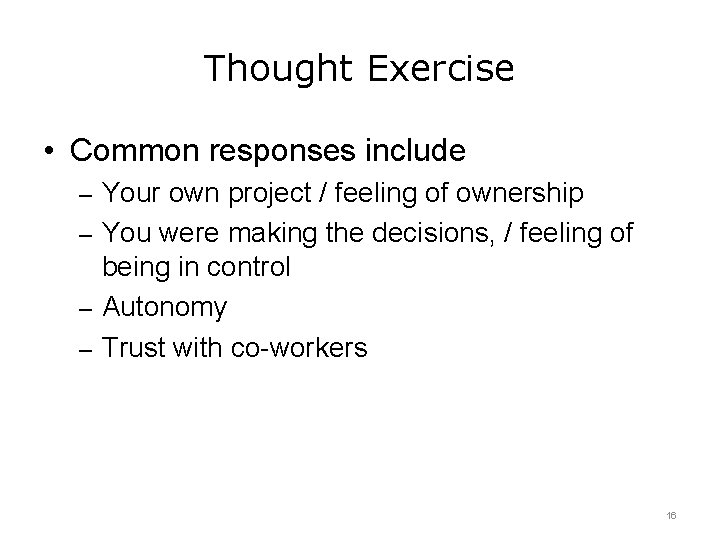 Thought Exercise

• Common responses include
– Your own project / feeling of ownership
– You were making the decisions, / feeling of being in control
– Autonomy
– Trust with co-workers

16